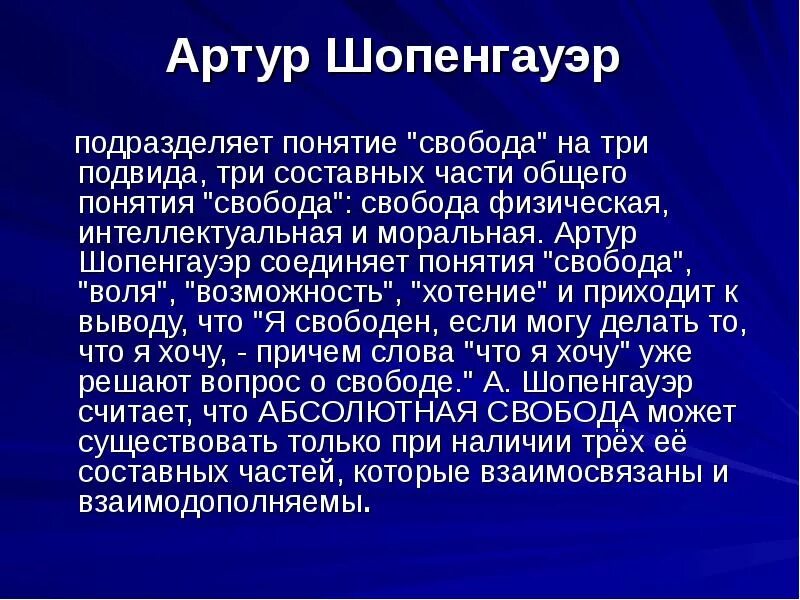 Артур Шопенгауэр

подразделяет понятие "свобода" на три подвида, три составных части общего понятия "свобода": свобода физическая, интеллектуальная и моральная. Артур Шопенгауэр соединяет понятия "свобода", "воля", "возможность", "хотение" и приходит к выводу, что "Я свободен, если могу делать то, что я хочу, - причем слова "что я хочу" уже решают вопрос о свободе." А. Шопенгауэр считает, что АБСОЛЮТНАЯ СВОБОДА может существовать только при наличии трёх её составных частей, которые взаимосвязаны и взаимодополняемы.